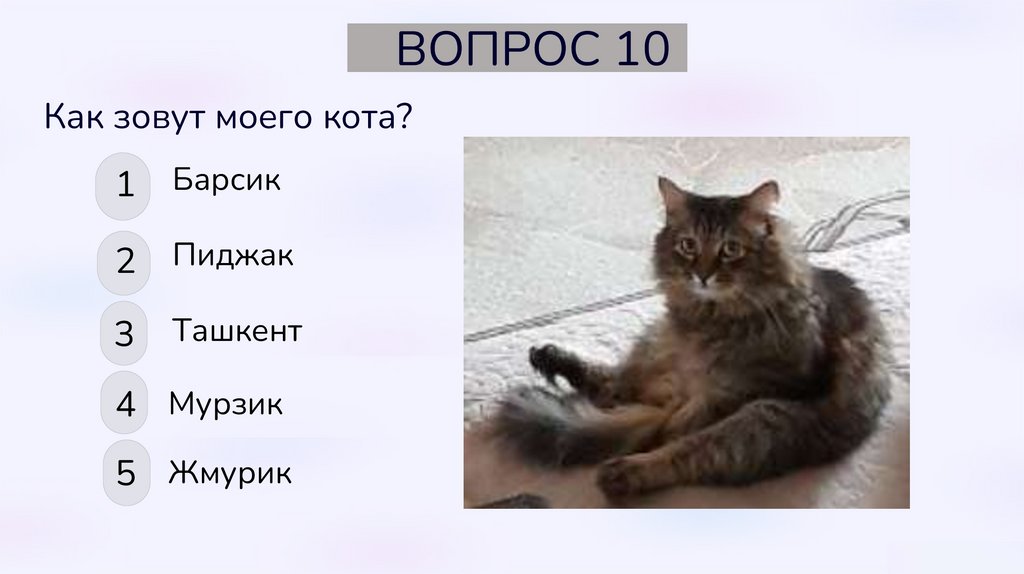 ВОПРОС 10

Как зовут моего кота?

1 Барсик

2 Пиджак

3 Ташкент

4 Мурзик

5 Жмурик